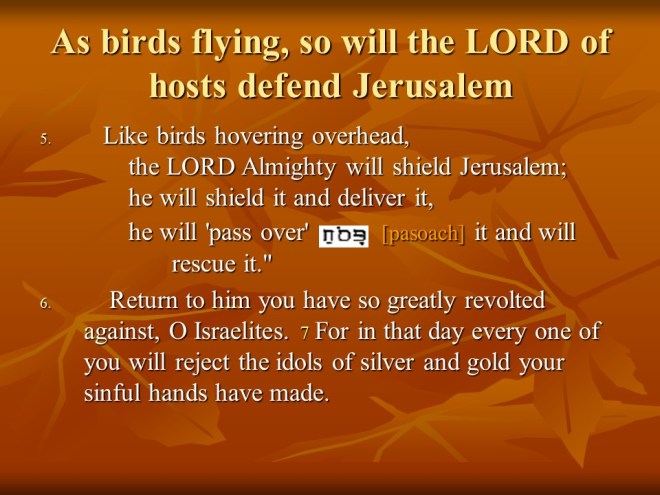 As birds flying, so will the LORD of hosts defend Jerusalem

5. Like birds hovering overhead,
the LORD Almighty will shield Jerusalem;
he will shield it and deliver it,
he will 'pass over' פָּסֹחַ [pasoach] it and will rescue it."

6. Return to him you have so greatly revolted against, O Israelites. 7 For in that day every one of you will reject the idols of silver and gold your sinful hands have made.